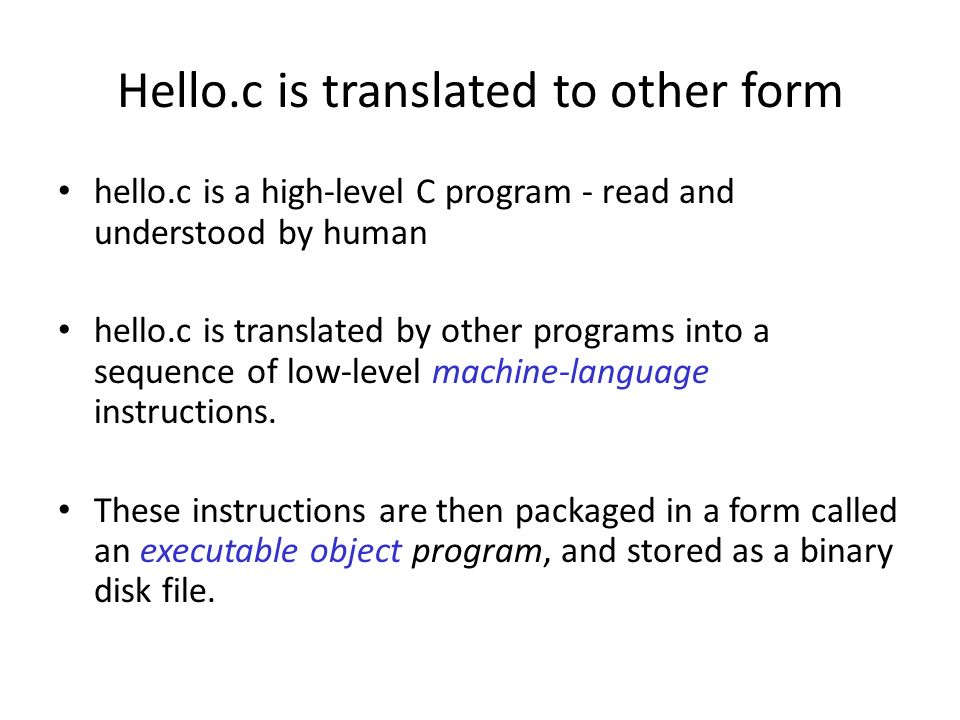 Hello.c is translated to other form

• hello.c is a high-level C program - read and understood by human

• hello.c is translated by other programs into a sequence of low-level machine-language instructions.

• These instructions are then packaged in a form called an executable object program, and stored as a binary disk file.